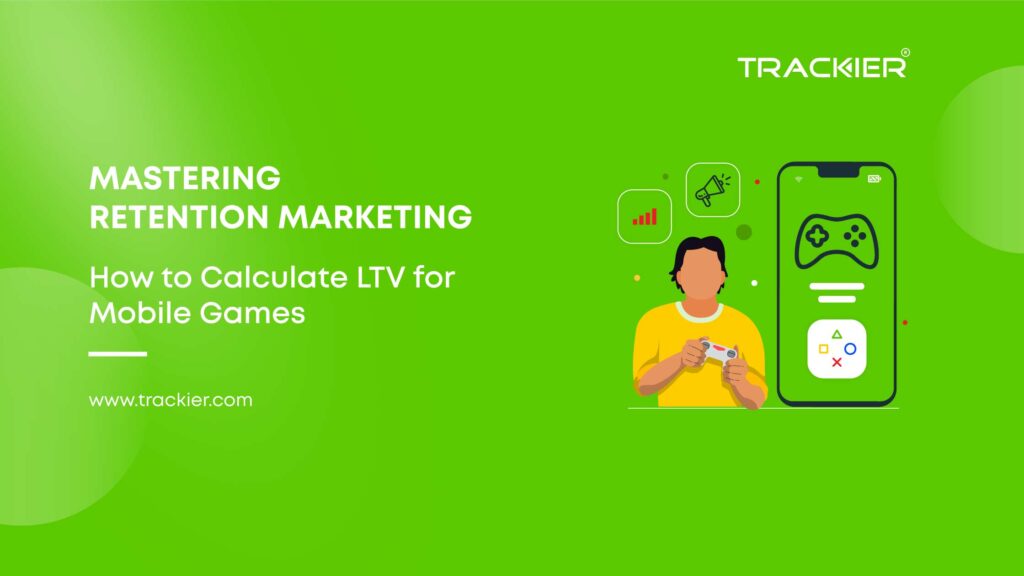 TRACKIER®

MASTERING
RETENTION MARKETING

How to Calculate LTV for Mobile Games

www.trackier.com